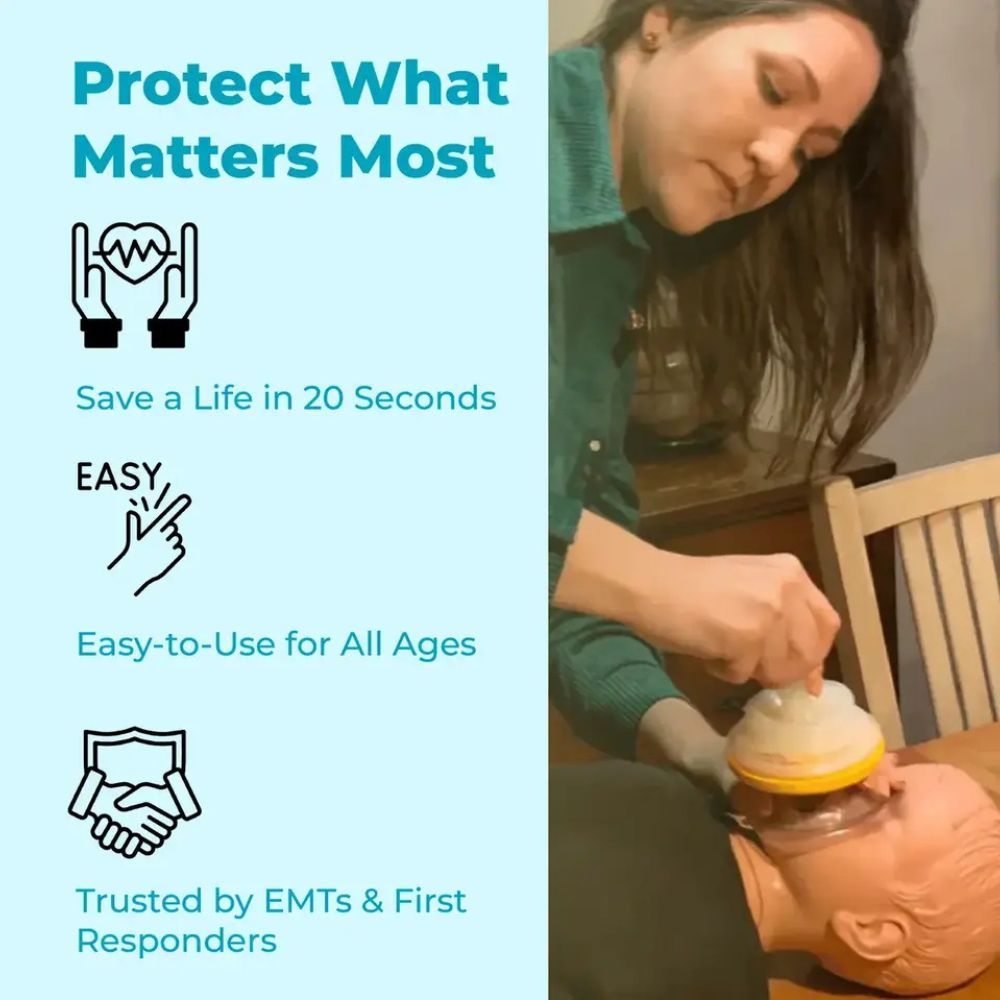 Protect What Matters Most

Save a Life in 20 Seconds

EASY

Easy-to-Use for All Ages

Trusted by EMTs & First Responders